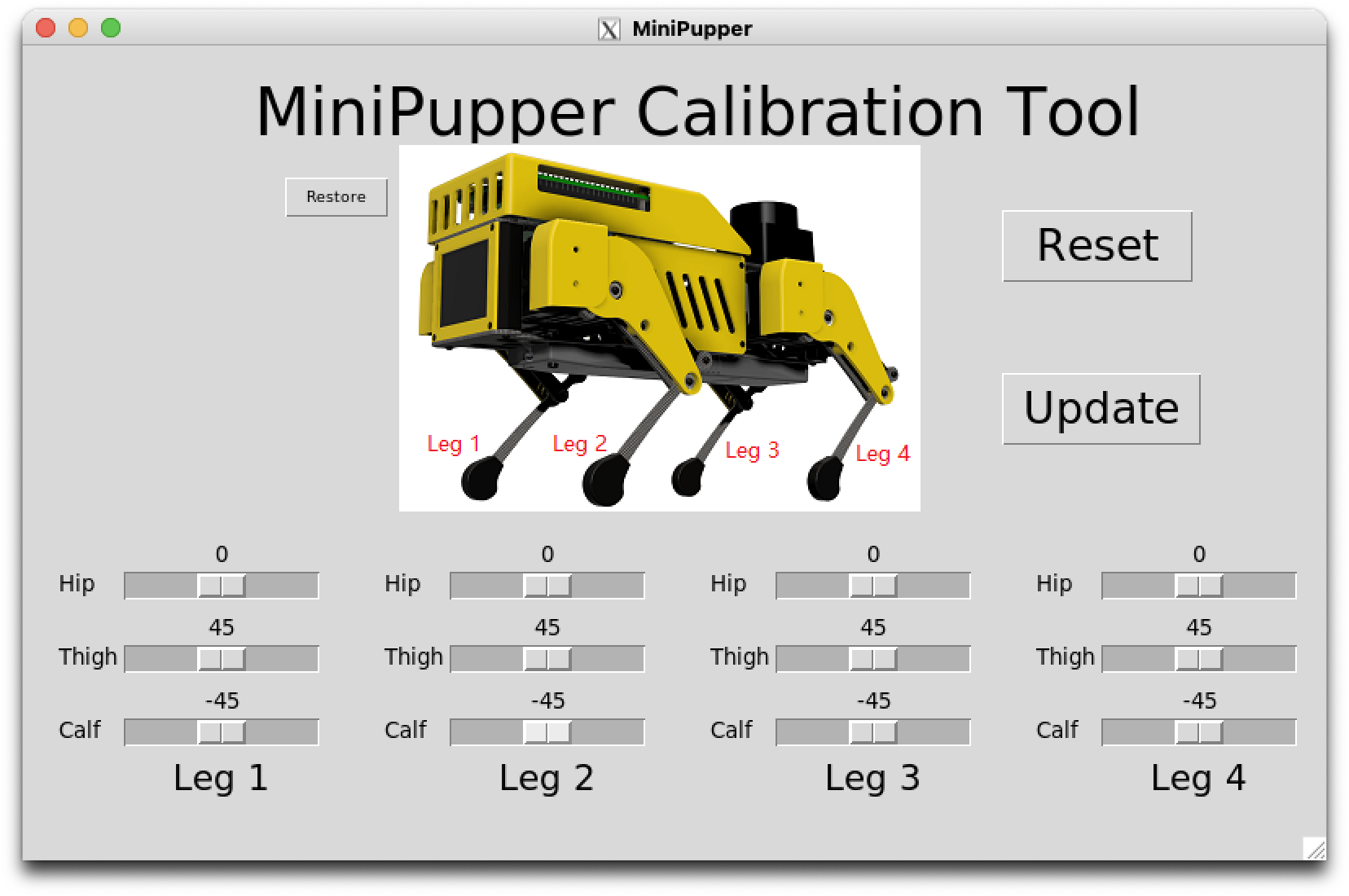 MiniPupper

MiniPupper Calibration Tool

Restore

Reset

Update

Leg 1 Leg 2 Leg 3 Leg 4

0
Hip
45
Thigh
-45
Calf
Leg 1

0
Hip
45
Thigh
-45
Calf
Leg 2

0
Hip
45
Thigh
-45
Calf
Leg 3

0
Hip
45
Thigh
-45
Calf
Leg 4